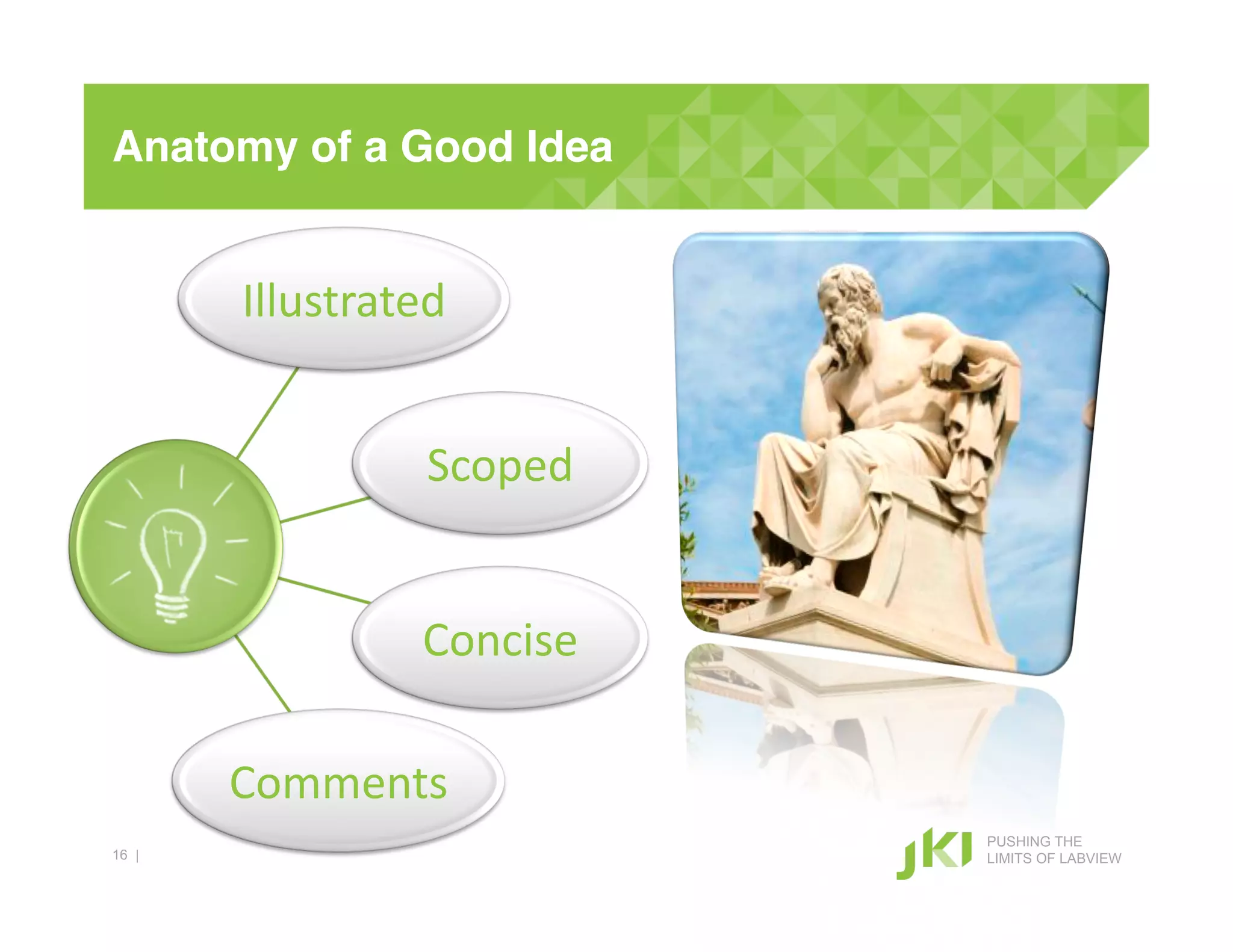 Anatomy of a Good Idea

Illustrated

Scoped

Concise

Comments

16 |

JKI PUSHING THE LIMITS OF LABVIEW